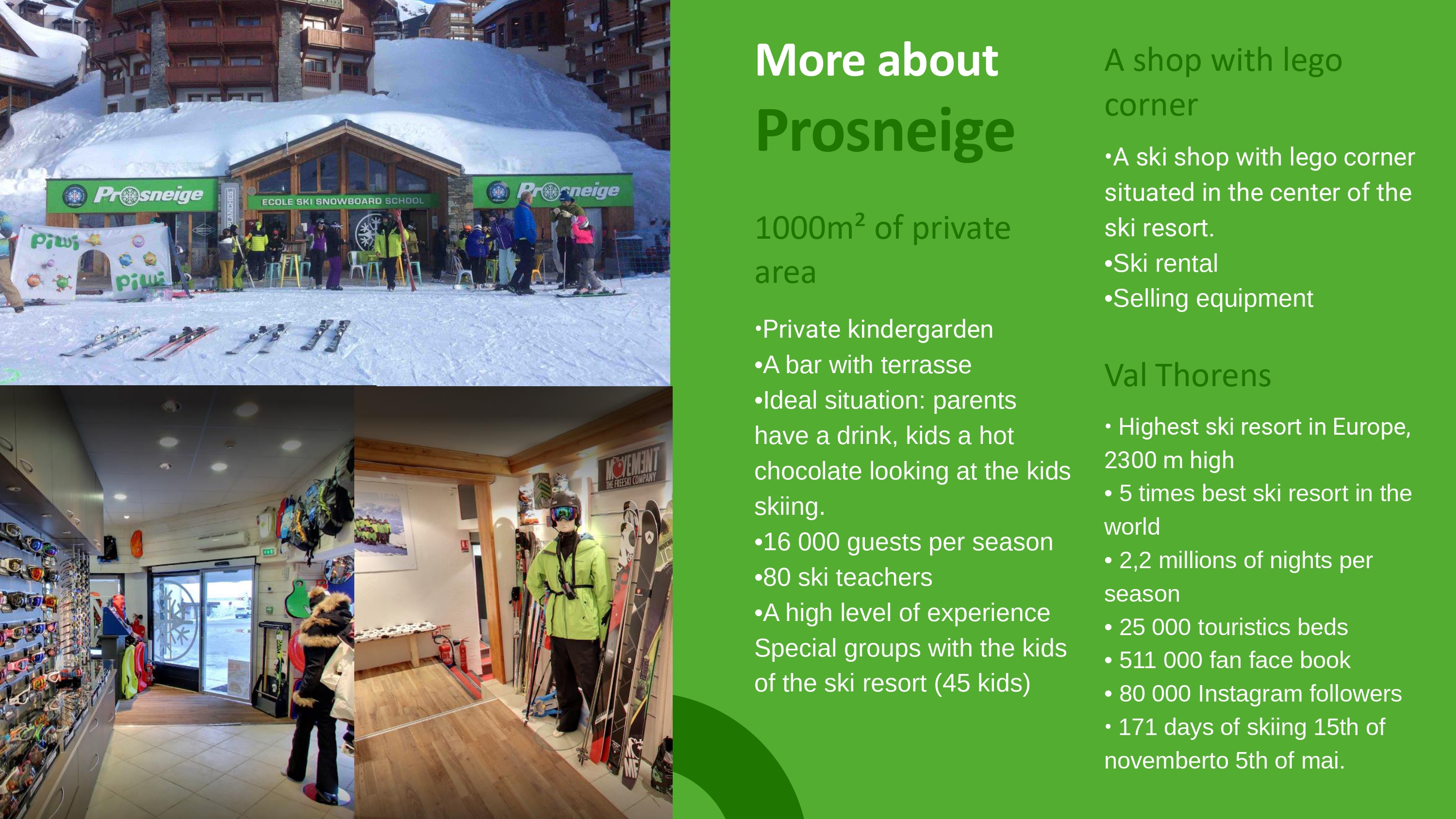 Prosneige

ECOLE SKI SNOWBOARD SCHOOL

Prosneige

Piwi

Piwi

MOVEMENT THE FREESKI COMPANY

More about

Prosneige

1000m² of private area

•Private kindergarden
•A bar with terrasse
•Ideal situation: parents have a drink, kids a hot chocolate looking at the kids skiing.
•16 000 guests per season
•80 ski teachers
•A high level of experience Special groups with the kids of the ski resort (45 kids)

A shop with lego corner

•A ski shop with lego corner situated in the center of the ski resort.
•Ski rental
•Selling equipment

Val Thorens

• Highest ski resort in Europe, 2300 m high
• 5 times best ski resort in the world
• 2,2 millions of nights per season
• 25 000 touristics beds
• 511 000 fan face book
• 80 000 Instagram followers
• 171 days of skiing 15th of novemberto 5th of mai.